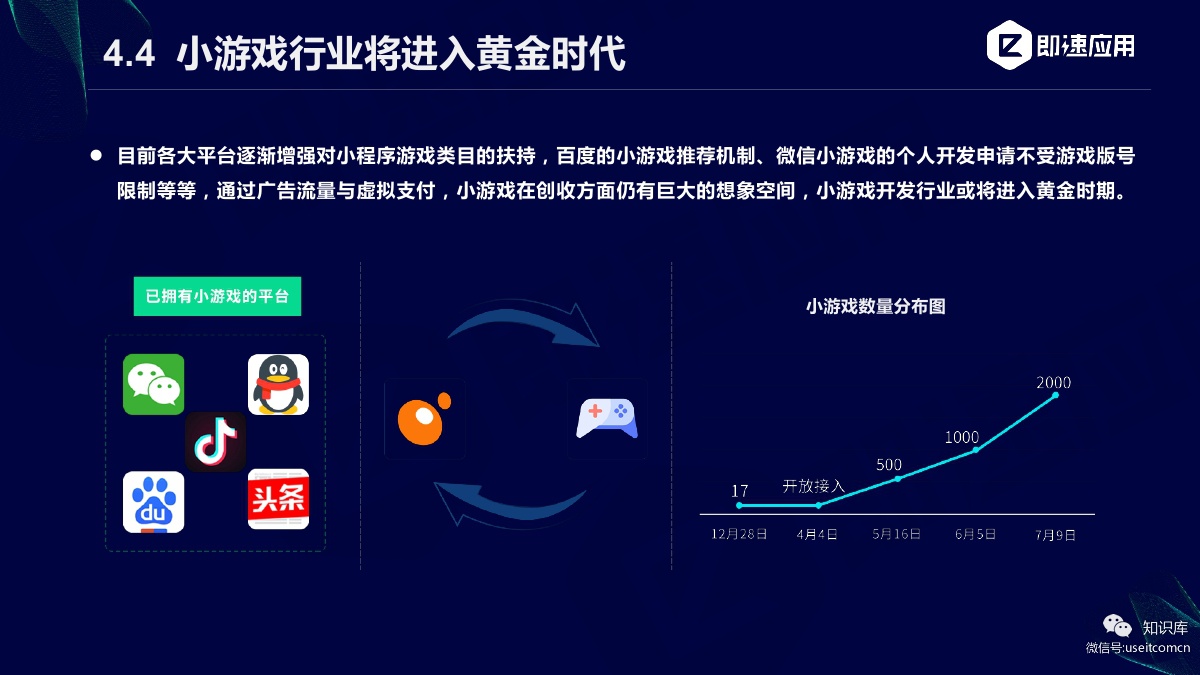 4.4 小游戏行业将进入黄金时代

即速应用

● 目前各大平台逐渐增强对小程序游戏类目的扶持，百度的小游戏推荐机制、微信小游戏的个人开发申请不受游戏版号限制等等，通过广告流量与虚拟支付，小游戏在创收方面仍有巨大的想象空间，小游戏开发行业或将进入黄金时期。

已拥有小游戏的平台

du

头条

小游戏数量分布图

17
开放接入
500
1000
2000

12月28日
4月4日
5月16日
6月5日
7月9日

知识库
微信号:useitcomcn